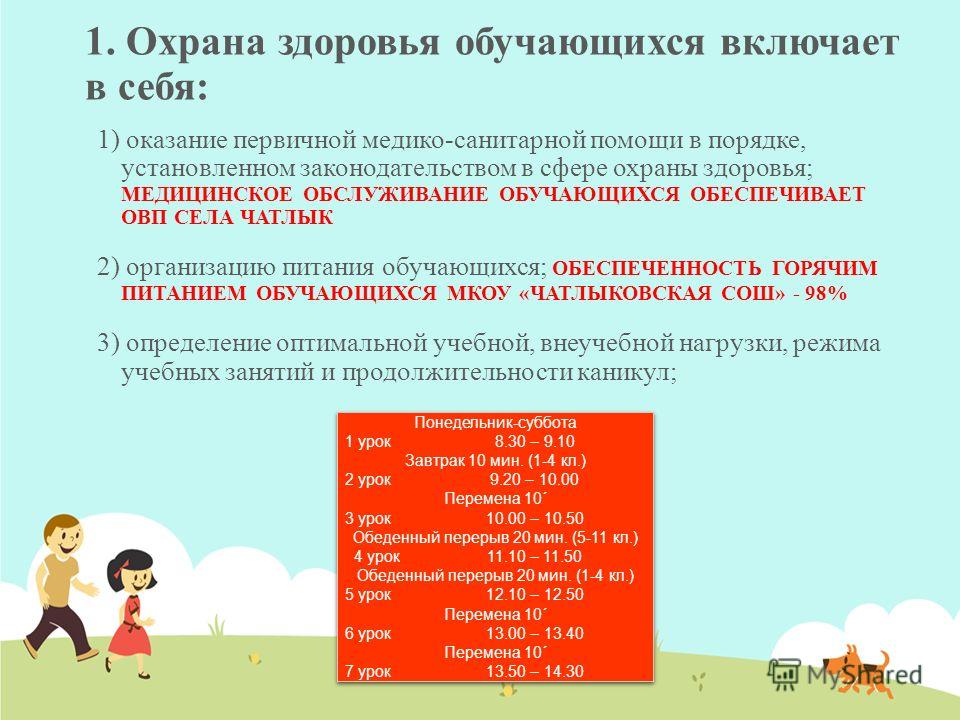 1. Охрана здоровья обучающихся включает в себя:

1) оказание первичной медико-санитарной помощи в порядке, установленном законодательством в сфере охраны здоровья; МЕДИЦИНСКОЕ ОБСЛУЖИВАНИЕ ОБУЧАЮЩИХСЯ ОБЕСПЕЧИВАЕТ ОВП СЕЛА ЧАТЛЫК

2) организацию питания обучающихся; ОБЕСПЕЧЕННОСТЬ ГОРЯЧИМ ПИТАНИЕМ ОБУЧАЮЩИХСЯ МКОУ «ЧАТЛЫКОВСКАЯ СОШ» - 98%

3) определение оптимальной учебной, внеучебной нагрузки, режима учебных занятий и продолжительности каникул;

Понедельник-суббота
1 урок 8.30 – 9.10
Завтрак 10 мин. (1-4 кл.)
2 урок 9.20 – 10.00
Перемена 10´
3 урок 10.00 – 10.50
Обеденный перерыв 20 мин. (5-11 кл.)
4 урок 11.10 – 11.50
Обеденный перерыв 20 мин. (1-4 кл.)
5 урок 12.10 – 12.50
Перемена 10´
6 урок 13.00 – 13.40
Перемена 10´
7 урок 13.50 – 14.30

MyShared